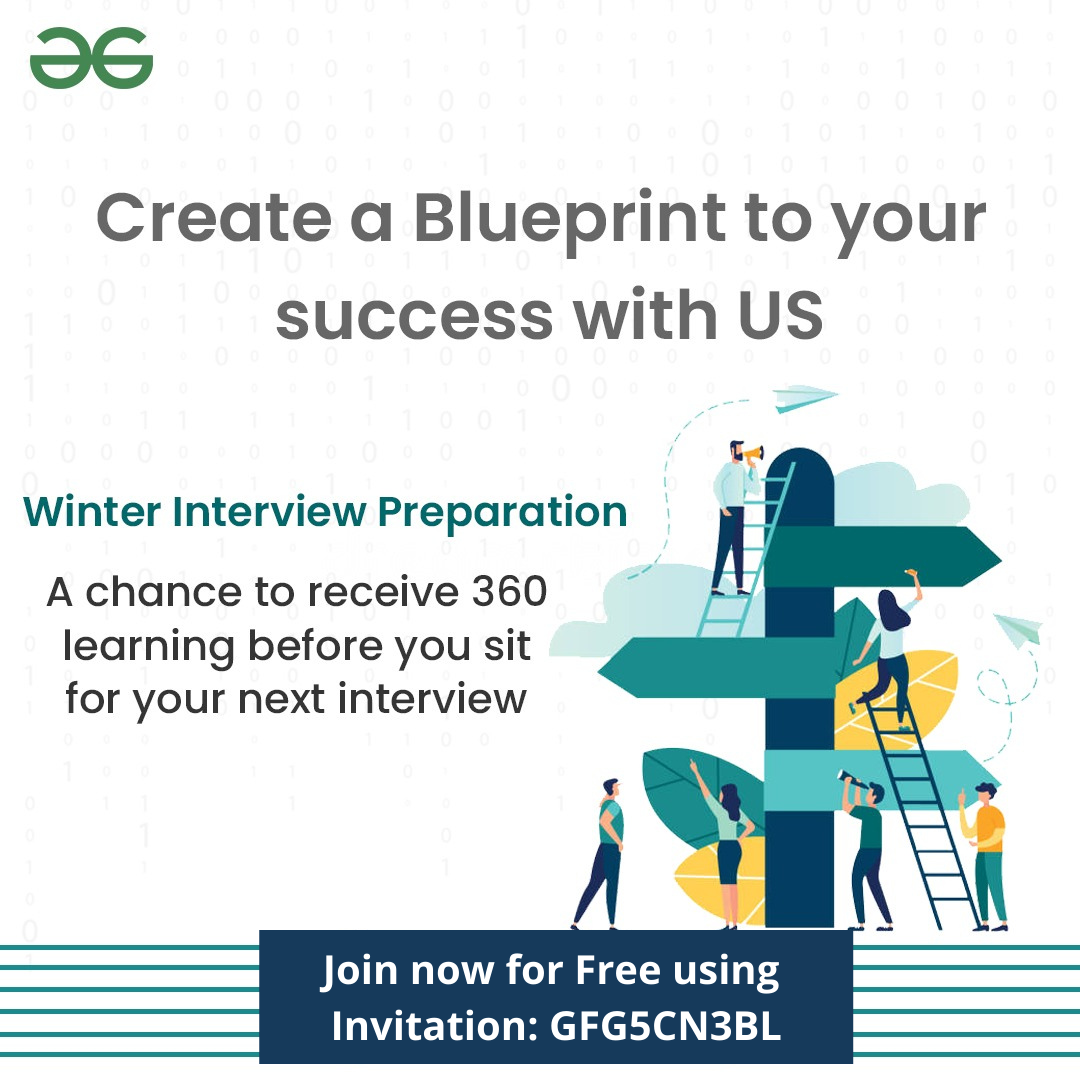 Create a Blueprint to your success with US

Winter Interview Preparation

A chance to receive 360 learning before you sit for your next interview

Join now for Free using Invitation: GFG5CN3BL